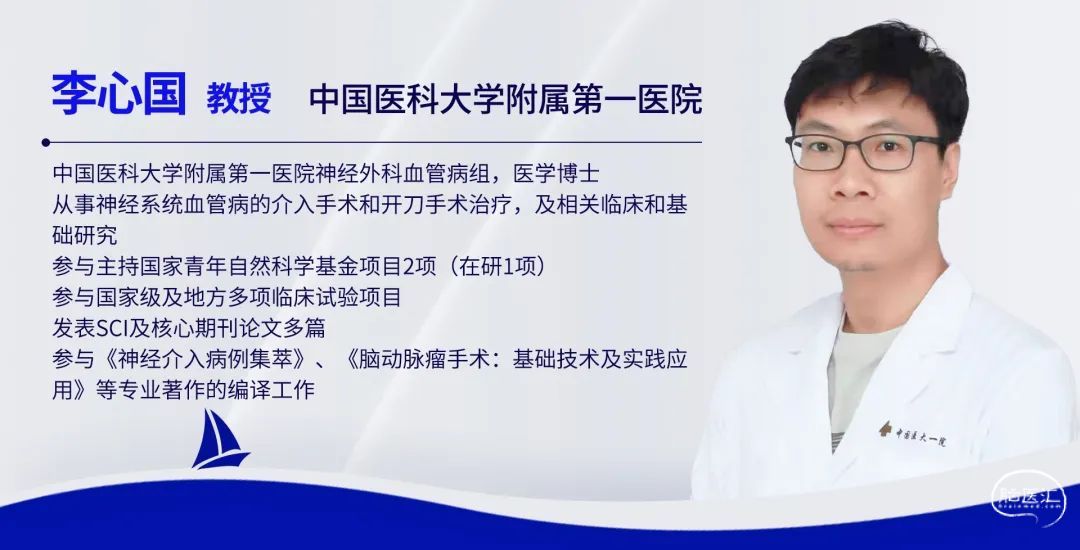 李心国 教授 中国医科大学附属第一医院

中国医科大学附属第一医院神经外科血管病组，医学博士
从事神经系统血管病的介入手术和开刀手术治疗，及相关临床和基础研究
参与主持国家青年自然科学基金项目2项（在研1项）
参与国家级及地方多项临床试验项目
发表SCI及核心期刊论文多篇
参与《神经介入病例集萃》、《脑动脉瘤手术：基础技术及实践应用》等专业著作的编译工作

中国医大一院

脑医汇
Brainmed.com